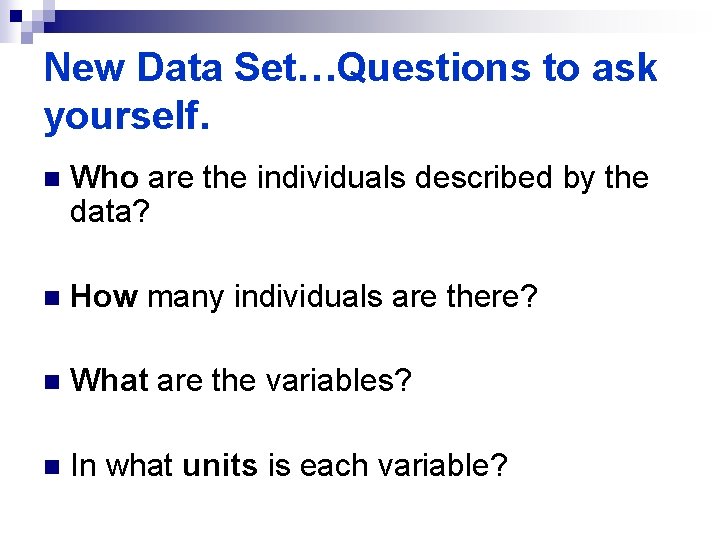 New Data Set…Questions to ask yourself.

Who are the individuals described by the data?

How many individuals are there?

What are the variables?

In what units is each variable?